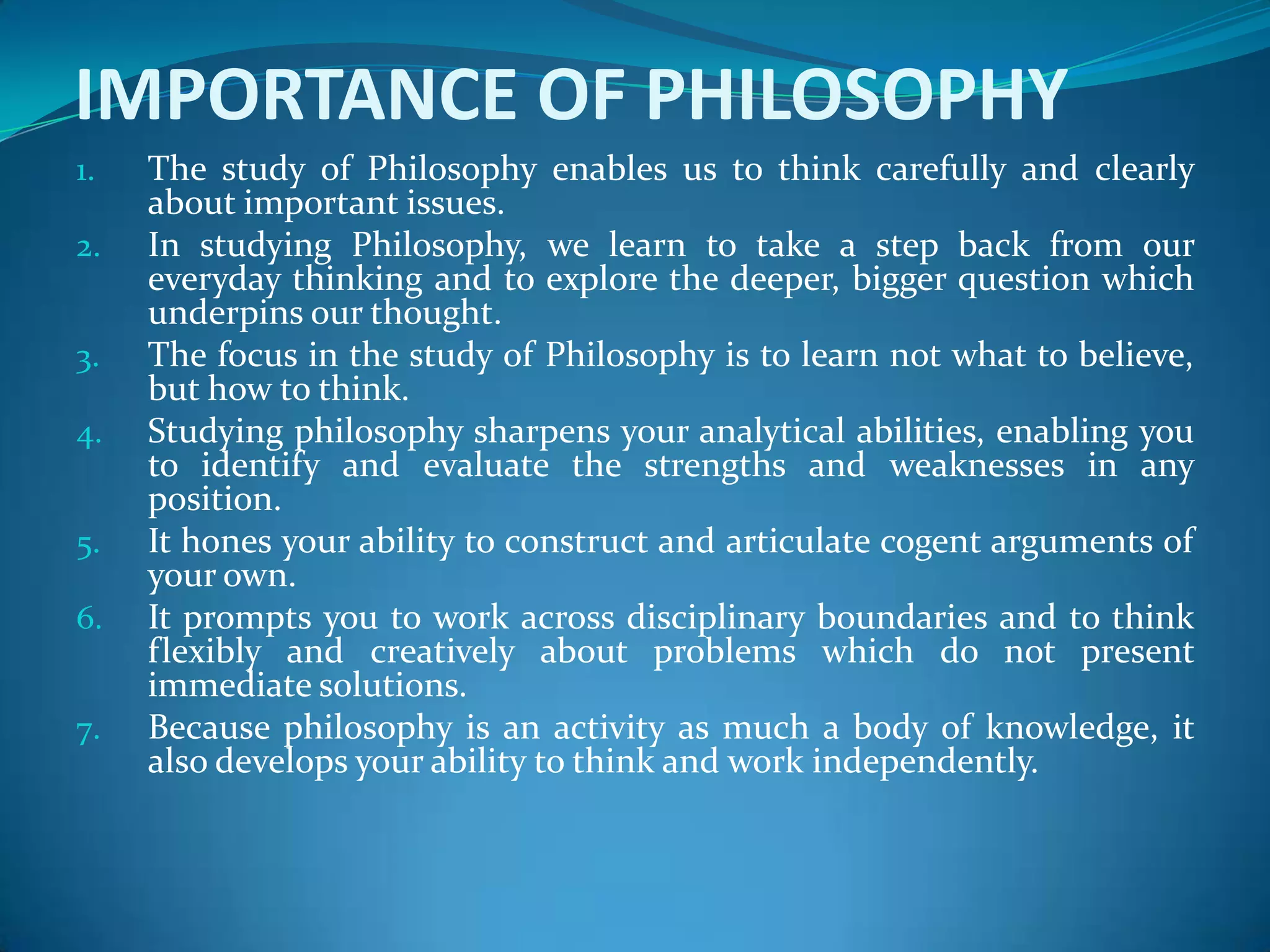 IMPORTANCE OF PHILOSOPHY

1. The study of Philosophy enables us to think carefully and clearly about important issues.
2. In studying Philosophy, we learn to take a step back from our everyday thinking and to explore the deeper, bigger question which underpins our thought.
3. The focus in the study of Philosophy is to learn not what to believe, but how to think.
4. Studying philosophy sharpens your analytical abilities, enabling you to identify and evaluate the strengths and weaknesses in any position.
5. It hones your ability to construct and articulate cogent arguments of your own.
6. It prompts you to work across disciplinary boundaries and to think flexibly and creatively about problems which do not present immediate solutions.
7. Because philosophy is an activity as much a body of knowledge, it also develops your ability to think and work independently.